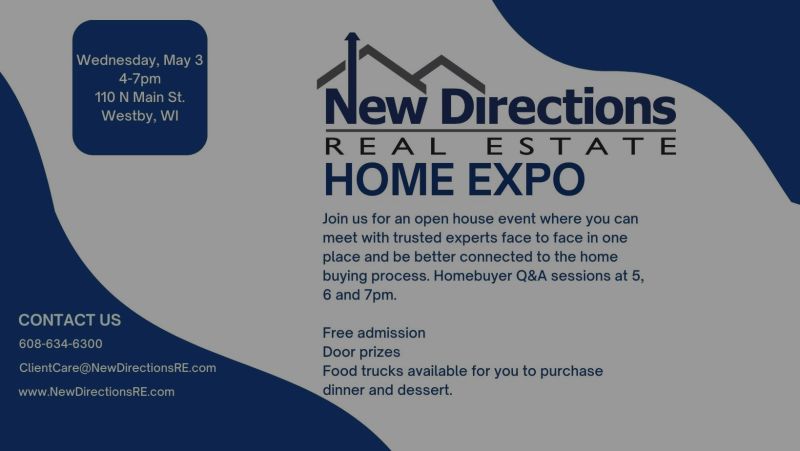 Wednesday, May 3
4-7pm
110 N Main St.
Westby, WI

New Directions
REAL ESTATE

HOME EXPO

Join us for an open house event where you can meet with trusted experts face to face in one place and be better connected to the home buying process. Homebuyer Q&A sessions at 5, 6 and 7pm.

Free admission
Door prizes
Food trucks available for you to purchase dinner and dessert.

CONTACT US
608-634-6300
ClientCare@NewDirectionsRE.com
www.NewDirectionsRE.com